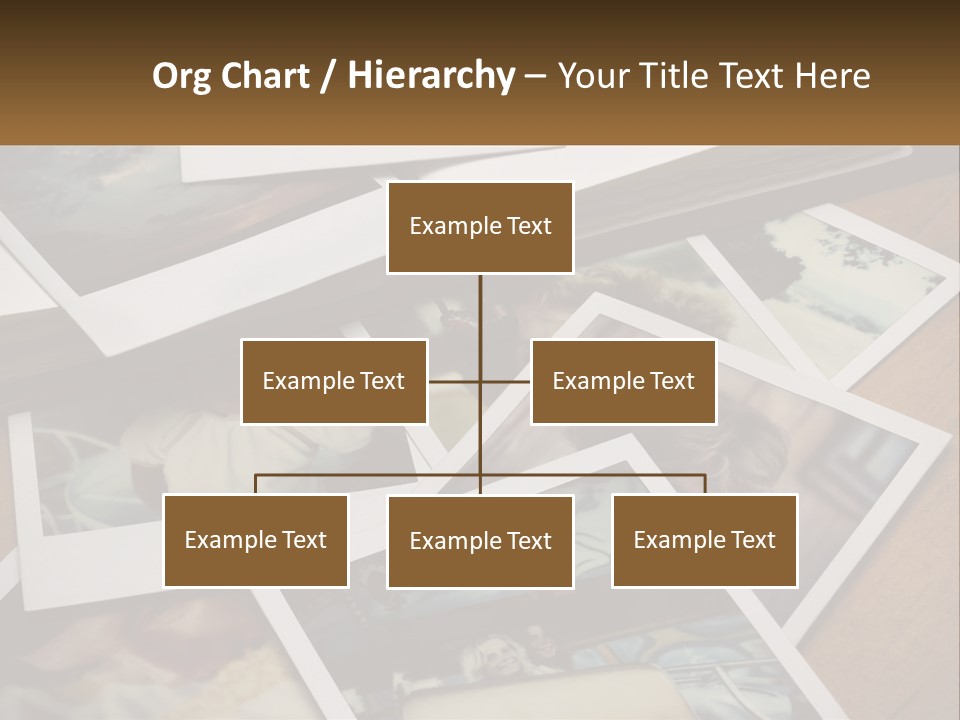 Org Chart / Hierarchy – Your Title Text Here

Example Text

Example Text

Example Text

Example Text

Example Text

Example Text